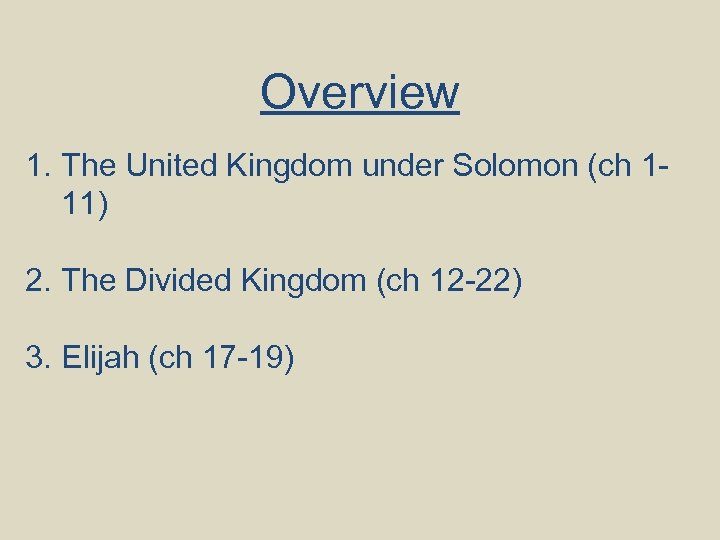 Overview

1. The United Kingdom under Solomon (ch 1-11)

2. The Divided Kingdom (ch 12-22)

3. Elijah (ch 17-19)